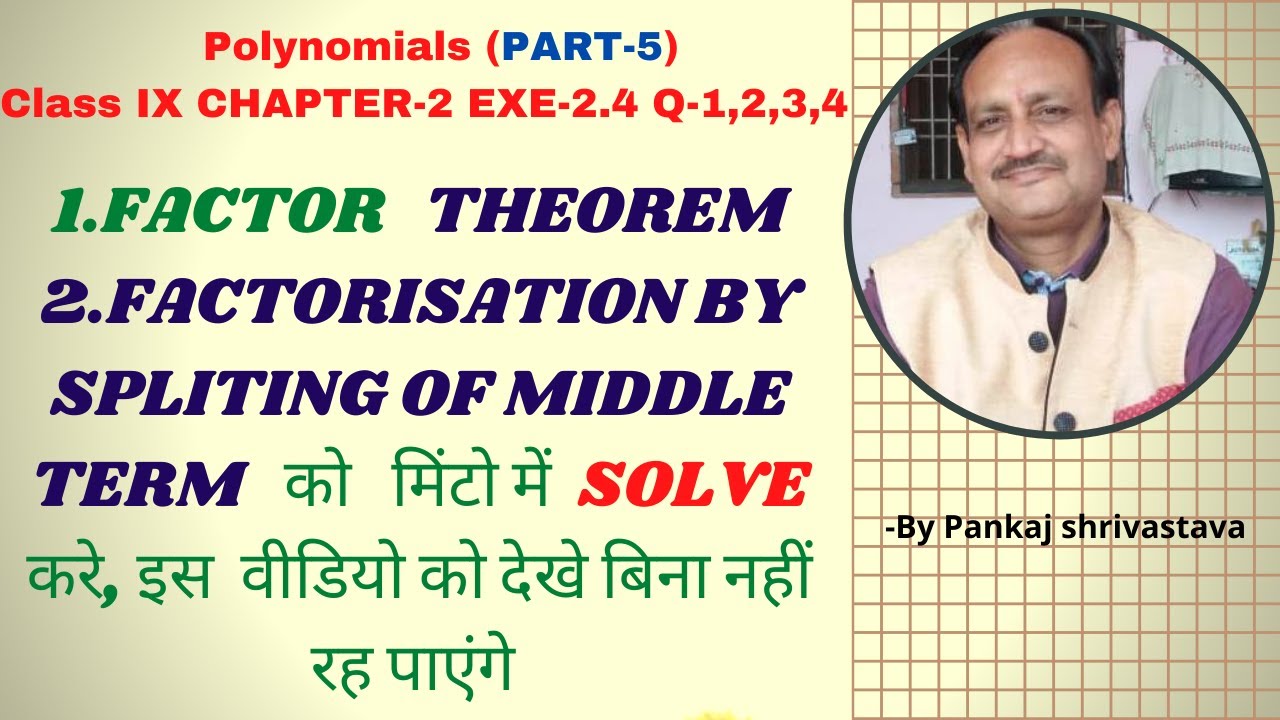 Polynomials (PART-5)
Class IX CHAPTER-2 EXE-2.4 Q-1,2,3,4

1.FACTOR THEOREM
2.FACTORISATION BY SPLITING OF MIDDLE TERM को मिंटो में SOLVE करे, इस वीडियो को देखे बिना नहीं रह पाएंगे

-By Pankaj shrivastava